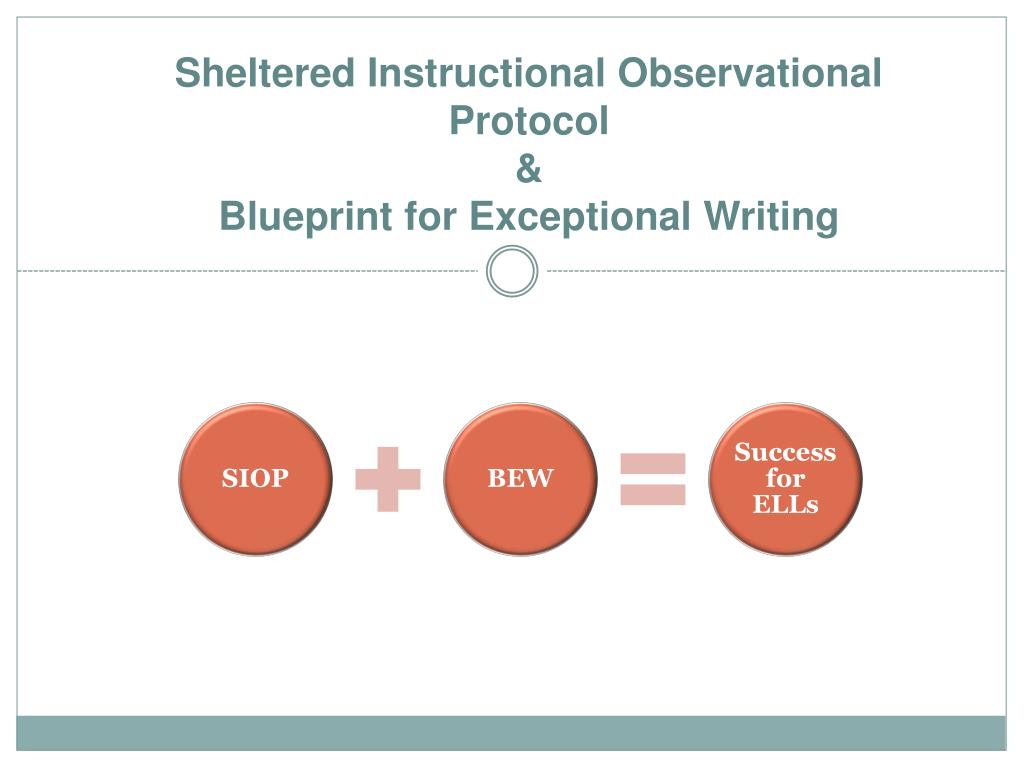 Sheltered Instructional Observational Protocol
&
Blueprint for Exceptional Writing

SIOP

BEW

Success for ELLs